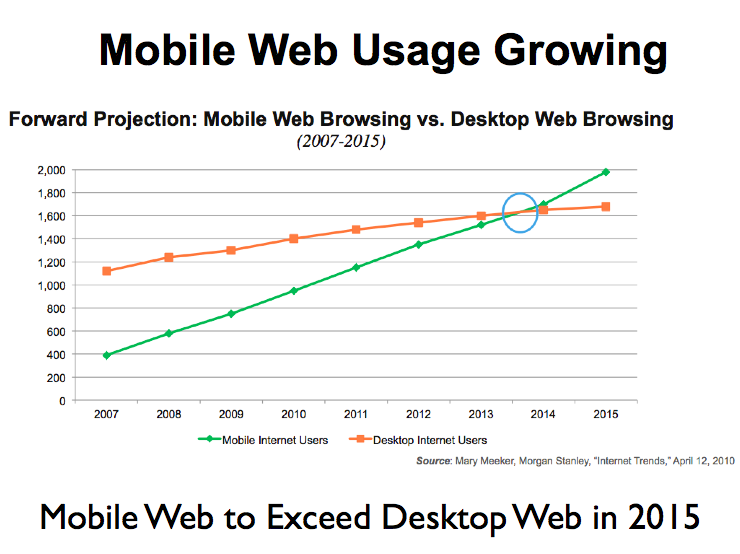 Mobile Web Usage Growing

Forward Projection: Mobile Web Browsing vs. Desktop Web Browsing
(2007-2015)

2,000
1,800
1,600
1,400
1,200
1,000
800
600
400
200
0

2007 2008 2009 2010 2011 2012 2013 2014 2015

Mobile Internet Users
Desktop Internet Users

Source: Mary Meeker, Morgan Stanley, "Internet Trends," April 12, 2010

Mobile Web to Exceed Desktop Web in 2015